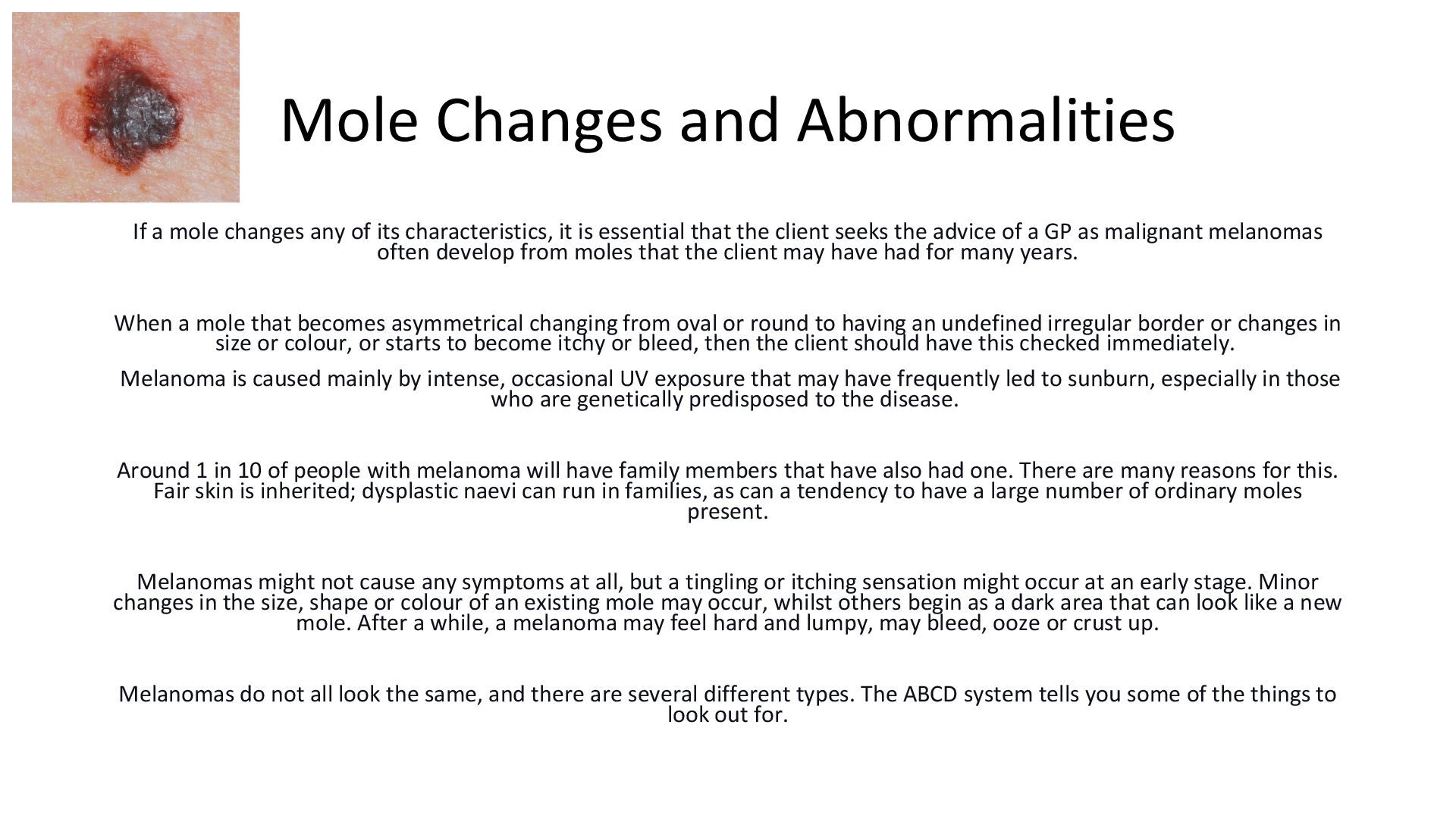 Mole Changes and Abnormalities

If a mole changes any of its characteristics, it is essential that the client seeks the advice of a GP as malignant melanomas often develop from moles that the client may have had for many years.

When a mole that becomes asymmetrical changing from oval or round to having an undefined irregular border or changes in size or colour, or starts to become itchy or bleed, then the client should have this checked immediately.

Melanoma is caused mainly by intense, occasional UV exposure that may have frequently led to sunburn, especially in those who are genetically predisposed to the disease.

Around 1 in 10 of people with melanoma will have family members that have also had one. There are many reasons for this. Fair skin is inherited; dysplastic naevi can run in families, as can a tendency to have a large number of ordinary moles present.

Melanomas might not cause any symptoms at all, but a tingling or itching sensation might occur at an early stage. Minor changes in the size, shape or colour of an existing mole may occur, whilst others begin as a dark area that can look like a new mole. After a while, a melanoma may feel hard and lumpy, may bleed, ooze or crust up.

Melanomas do not all look the same, and there are several different types. The ABCD system tells you some of the things to look out for.